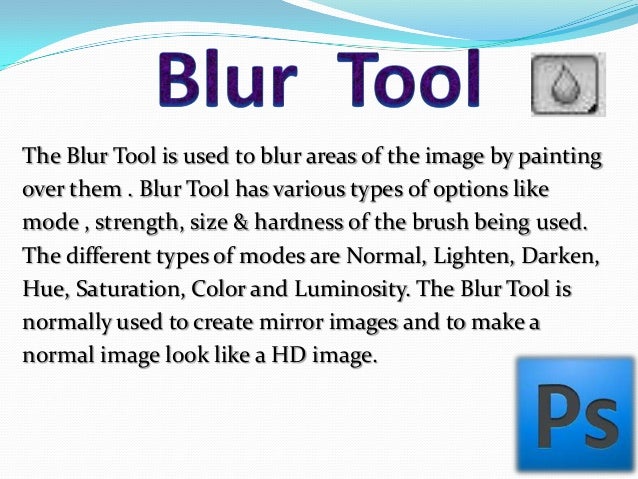 Blur Tool

The Blur Tool is used to blur areas of the image by painting over them . Blur Tool has various types of options like mode , strength, size & hardness of the brush being used. The different types of modes are Normal, Lighten, Darken, Hue, Saturation, Color and Luminosity. The Blur Tool is normally used to create mirror images and to make a normal image look like a HD image.

Ps